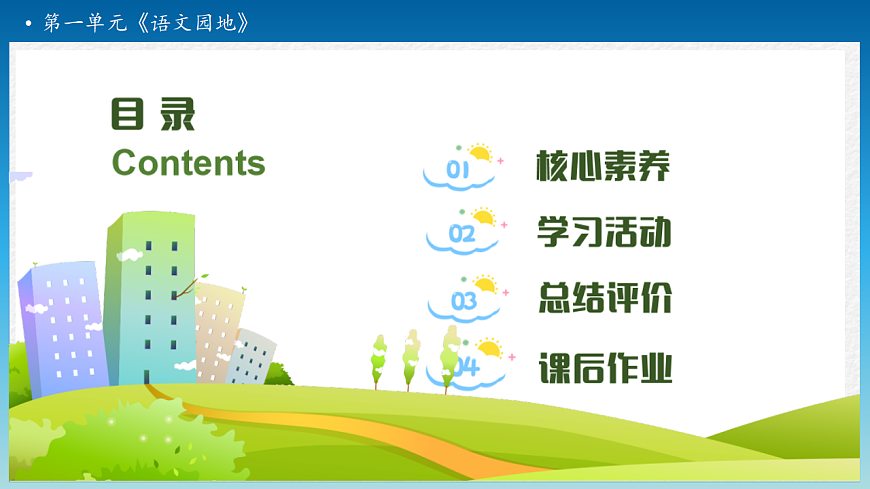 • 第一单元《语文园地》

目 录
Contents

01 核心素养

02 学习活动

03 总结评价

04 课后作业